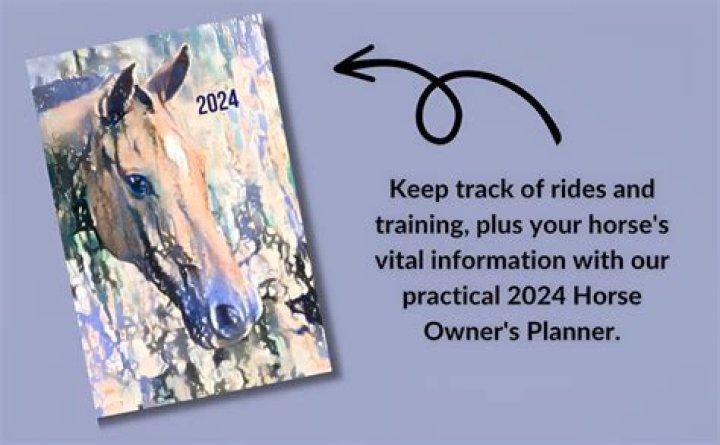 2024

Keep track of rides and training, plus your horse's vital information with our practical 2024 Horse Owner's Planner.